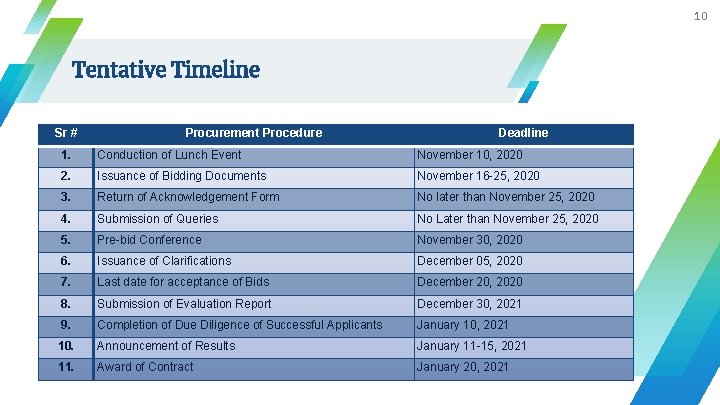 10

Tentative Timeline

| Sr # | Procurement Procedure | Deadline |
|---|---|---|
| 1. | Conduction of Lunch Event | November 10, 2020 |
| 2. | Issuance of Bidding Documents | November 16-25, 2020 |
| 3. | Return of Acknowledgement Form | No later than November 25, 2020 |
| 4. | Submission of Queries | No Later than November 25, 2020 |
| 5. | Pre-bid Conference | November 30, 2020 |
| 6. | Issuance of Clarifications | December 05, 2020 |
| 7. | Last date for acceptance of Bids | December 20, 2020 |
| 8. | Submission of Evaluation Report | December 30, 2021 |
| 9. | Completion of Due Diligence of Successful Applicants | January 10, 2021 |
| 10. | Announcement of Results | January 11-15, 2021 |
| 11. | Award of Contract | January 20, 2021 |